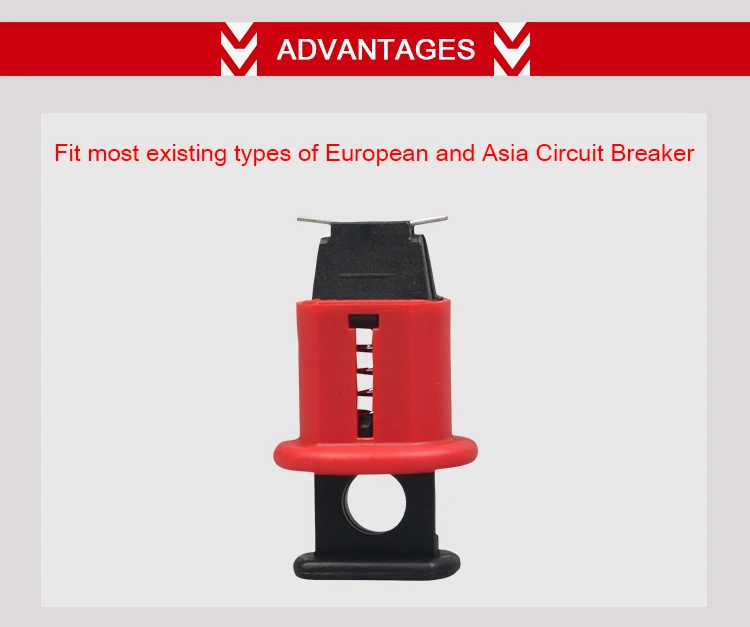 ADVANTAGES

Fit most existing types of European and Asia Circuit Breaker